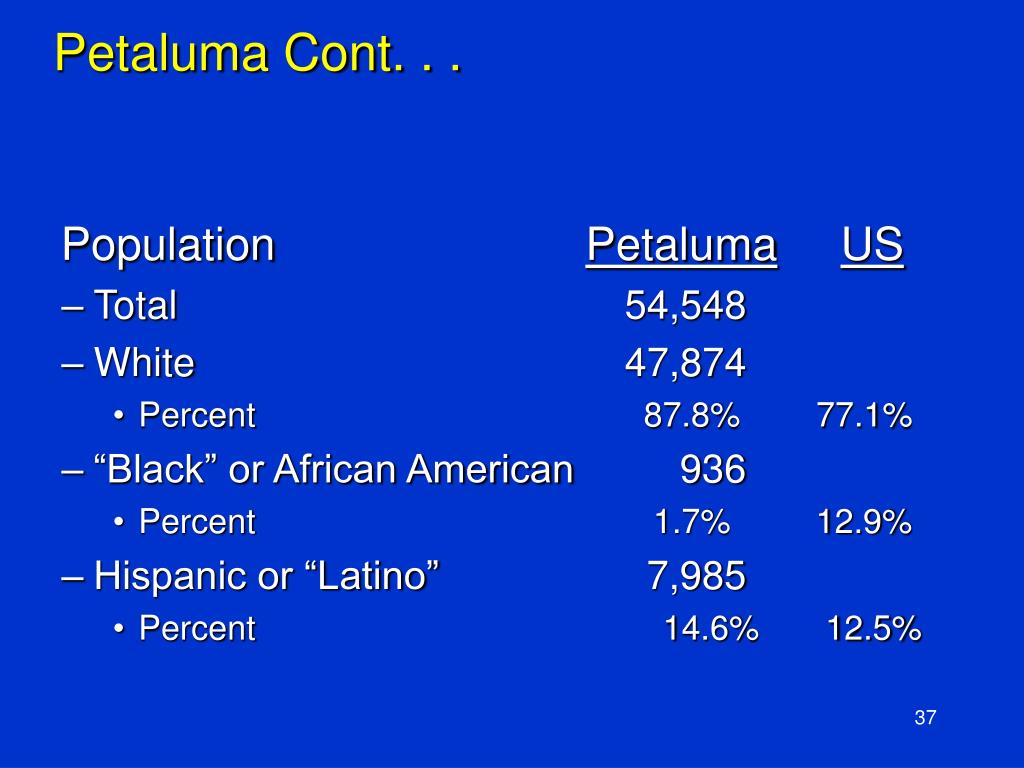 Petaluma Cont. . .

| Population | Petaluma | US |
|---|---|---|
| – Total | 54,548 | |
| – White | 47,874 | |
| • Percent | 87.8% | 77.1% |
| – “Black” or African American | 936 | |
| • Percent | 1.7% | 12.9% |
| – Hispanic or “Latino” | 7,985 | |
| • Percent | 14.6% | 12.5% |

37